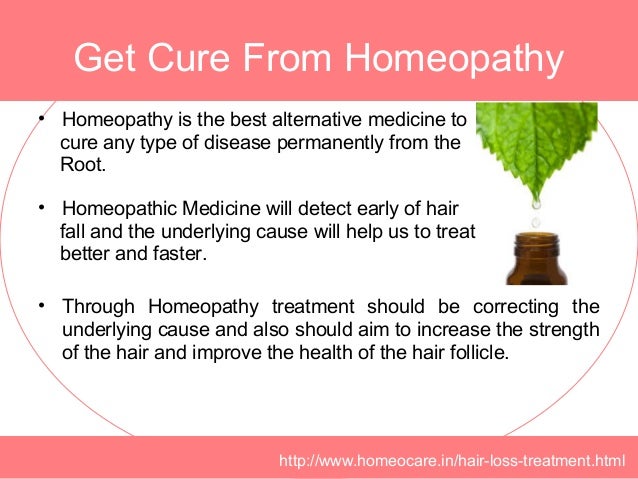 Get Cure From Homeopathy

• Homeopathy is the best alternative medicine to cure any type of disease permanently from the Root.

• Homeopathic Medicine will detect early of hair fall and the underlying cause will help us to treat better and faster.

• Through Homeopathy treatment should be correcting the underlying cause and also should aim to increase the strength of the hair and improve the health of the hair follicle.

http://www.homeocare.in/hair-loss-treatment.html